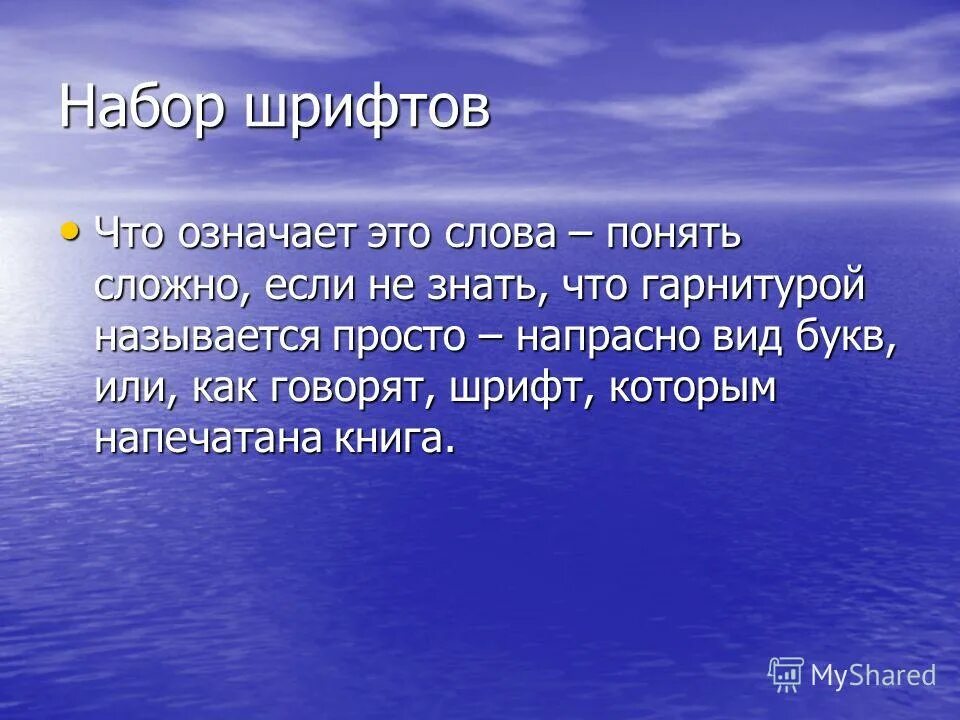 Набор шрифтов

• Что означает это слова – понять сложно, если не знать, что гарнитурой называется просто – напрасно вид букв, или, как говорят, шрифт, которым напечатана книга.

MyShared